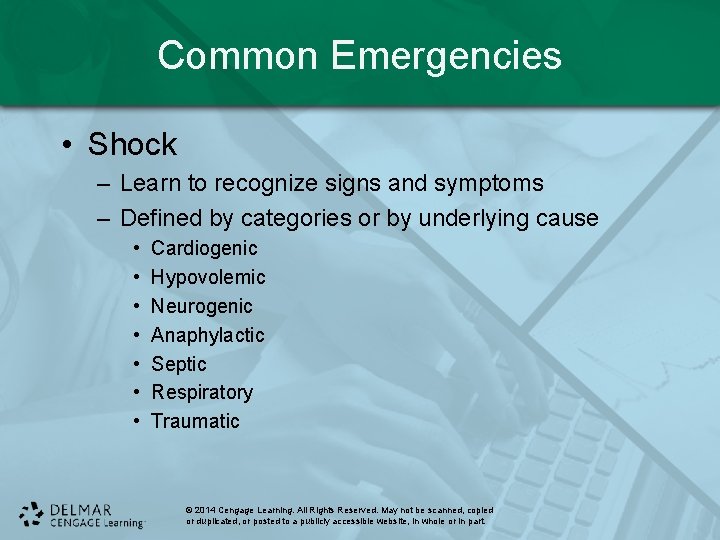 Common Emergencies

• Shock
– Learn to recognize signs and symptoms
– Defined by categories or by underlying cause
• Cardiogenic
• Hypovolemic
• Neurogenic
• Anaphylactic
• Septic
• Respiratory
• Traumatic

DELMAR CENGAGE Learning

© 2014 Cengage Learning. All Rights Reserved. May not be scanned, copied or duplicated, or posted to a publicly accessible website, in whole or in part.